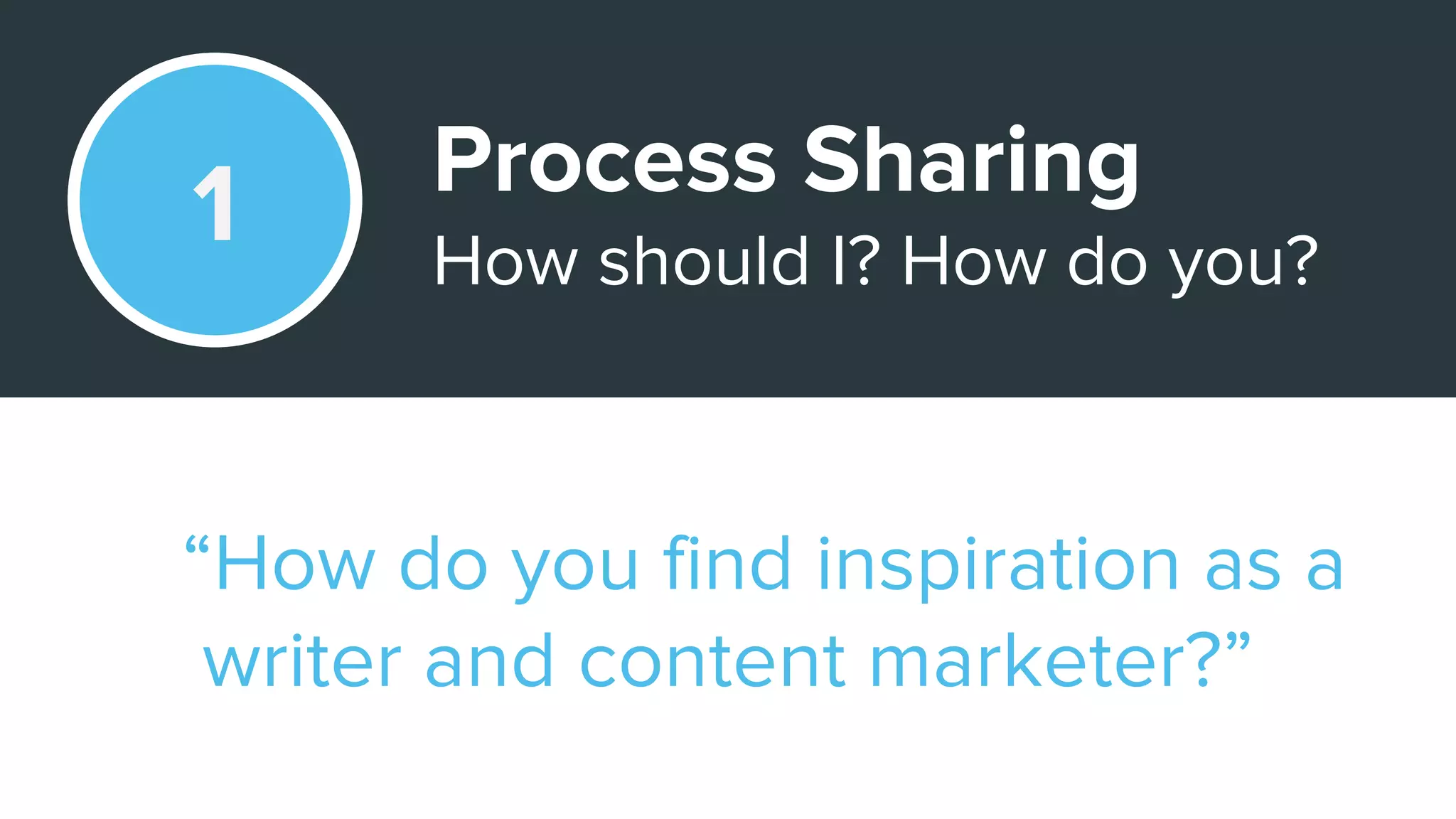 1

Process Sharing

How should I? How do you?

“How do you find inspiration as a writer and content marketer?”